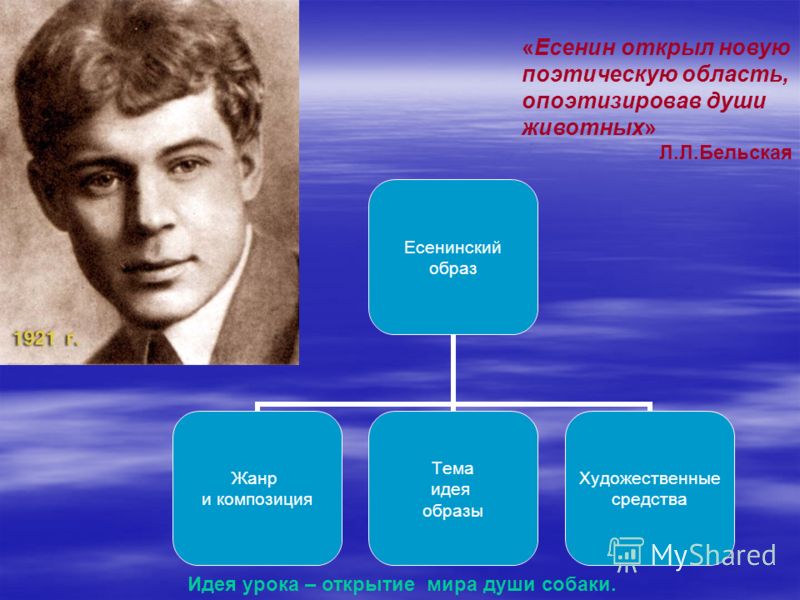 1921 г.

«Есенин открыл новую поэтическую область, опоэтизировав души животных»
Л.Л.Бельская

Есенинский образ

Жанр и композиция

Тема идея образы

Художественные средства

MyShared

Идея урока – открытие мира души собаки.